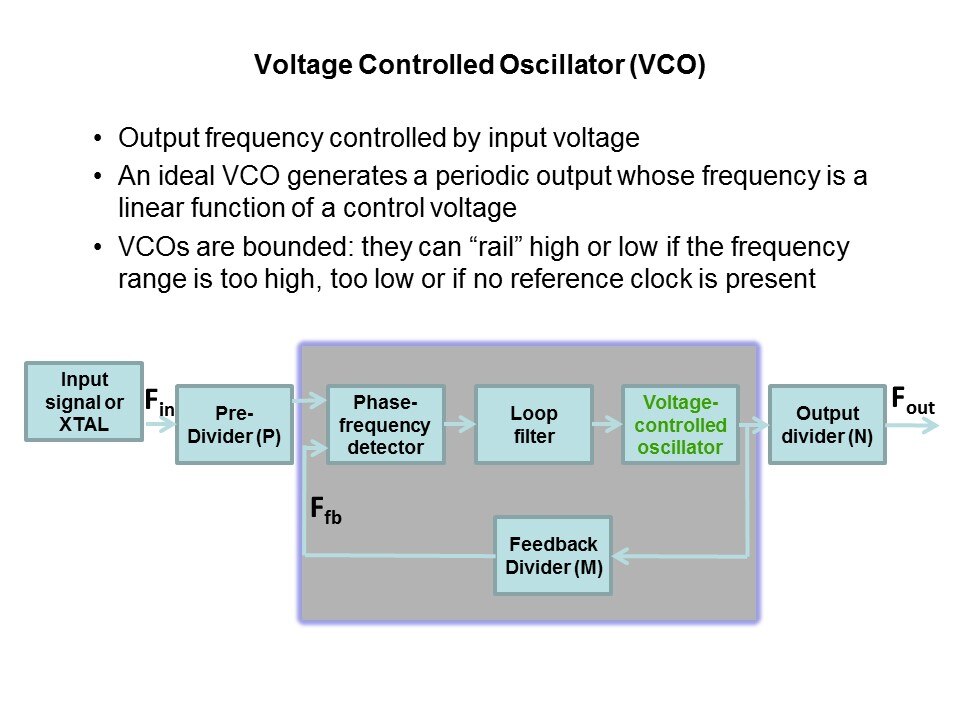 Voltage Controlled Oscillator (VCO)

• Output frequency controlled by input voltage
• An ideal VCO generates a periodic output whose frequency is a linear function of a control voltage
• VCOs are bounded: they can “rail” high or low if the frequency range is too high, too low or if no reference clock is present

Input signal or XTAL

$F_{in}$

Pre-Divider (P)

Phase-frequency detector

Loop filter

Voltage-controlled oscillator

Output divider (N)

$F_{out}$

$F_{fb}$

Feedback Divider (M)